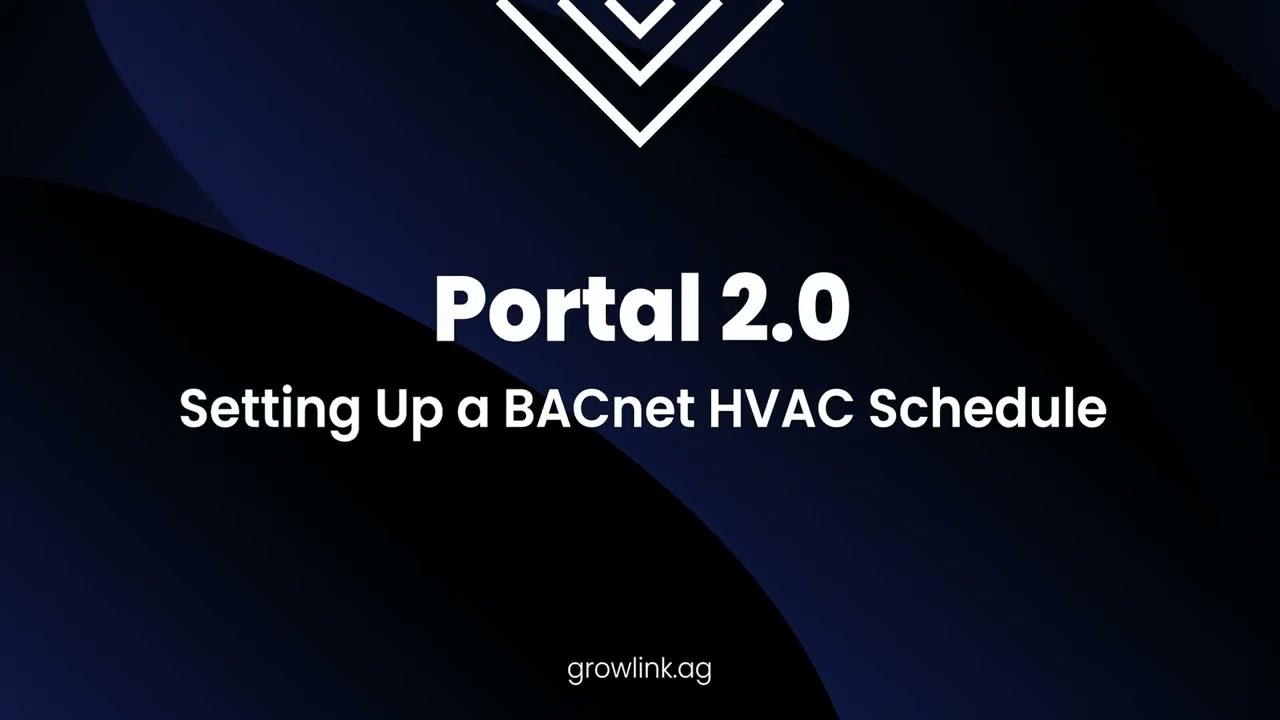 Portal 2.0

Setting Up a BACnet HVAC Schedule

growlink.ag